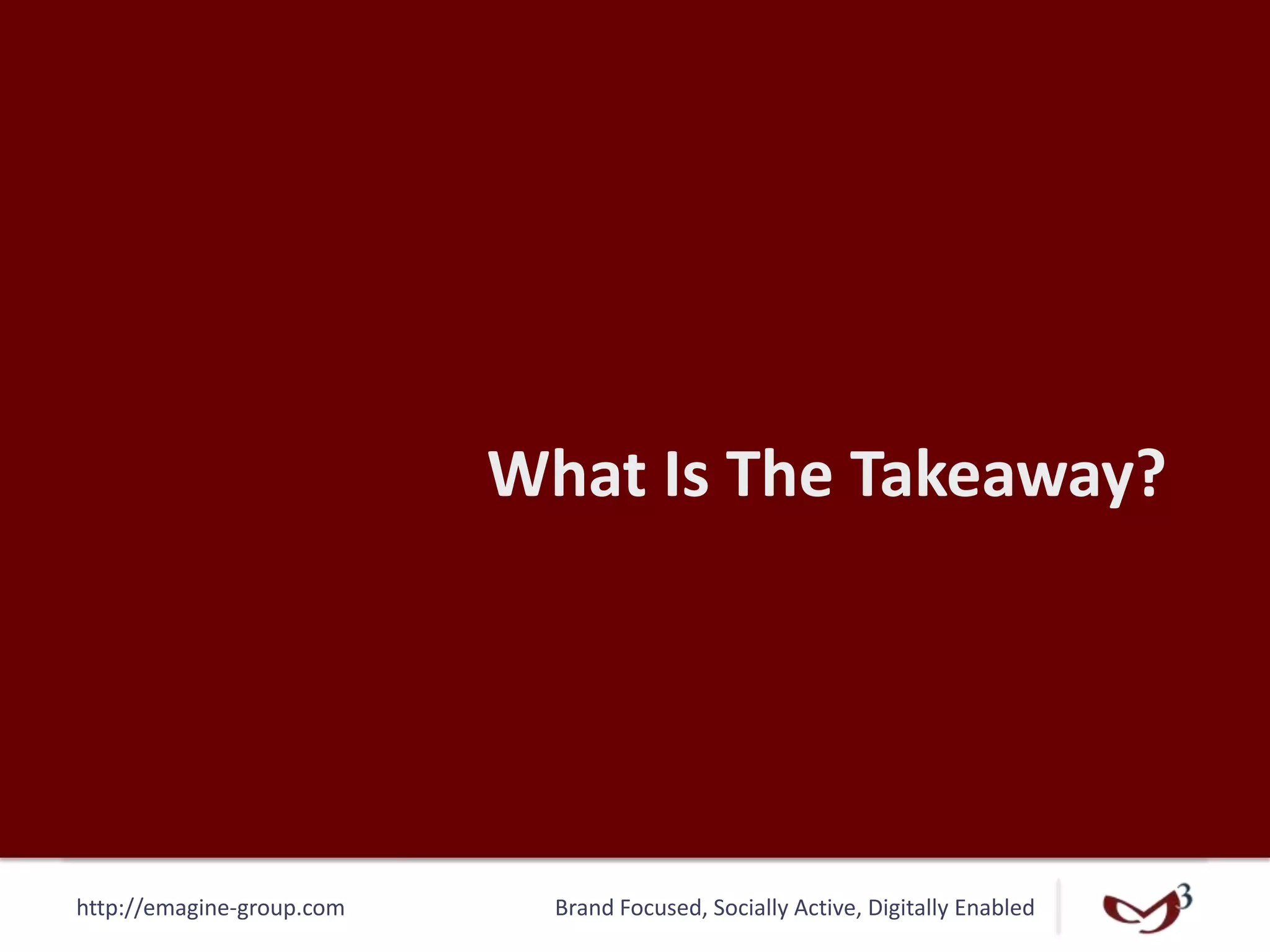 What Is The Takeaway?

http://emagine-group.com

Brand Focused, Socially Active, Digitally Enabled

3